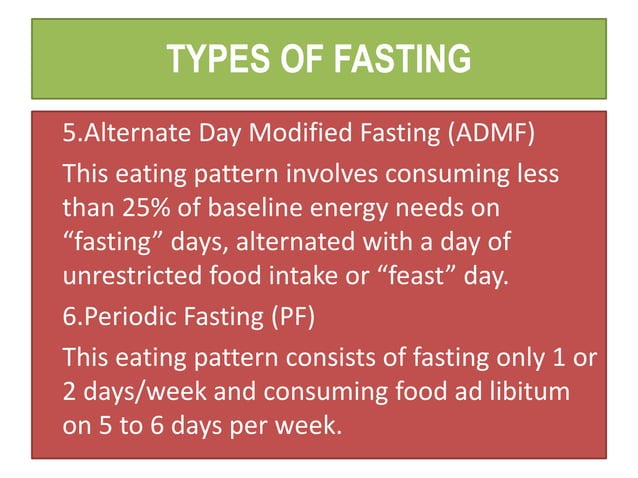 TYPES OF FASTING

5.Alternate Day Modified Fasting (ADMF)

This eating pattern involves consuming less than 25% of baseline energy needs on “fasting” days, alternated with a day of unrestricted food intake or “feast” day.

6.Periodic Fasting (PF)

This eating pattern consists of fasting only 1 or 2 days/week and consuming food ad libitum on 5 to 6 days per week.